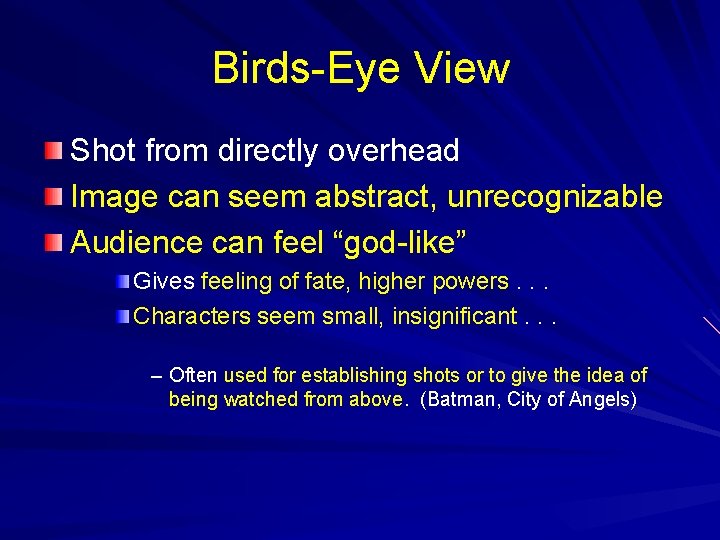 Birds-Eye View

Shot from directly overhead

Image can seem abstract, unrecognizable

Audience can feel “god-like”

Gives feeling of fate, higher powers . . .

Characters seem small, insignificant . . .

– Often used for establishing shots or to give the idea of being watched from above. (Batman, City of Angels)